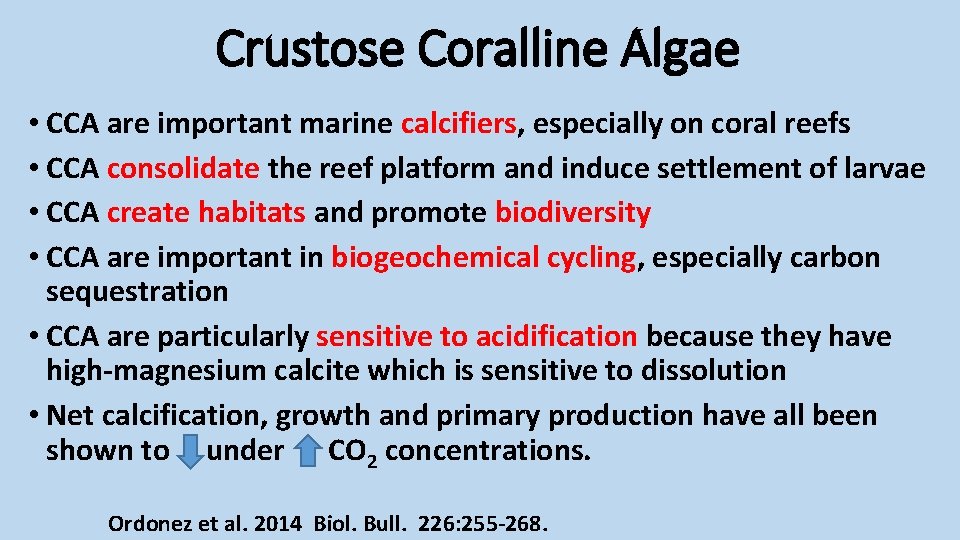 Crustose Coralline Algae

• CCA are important marine calcifiers, especially on coral reefs
• CCA consolidate the reef platform and induce settlement of larvae
• CCA create habitats and promote biodiversity
• CCA are important in biogeochemical cycling, especially carbon sequestration
• CCA are particularly sensitive to acidification because they have high-magnesium calcite which is sensitive to dissolution
• Net calcification, growth and primary production have all been shown to under $CO_2$ concentrations.

Ordonez et al. 2014 Biol. Bull. 226:255-268.